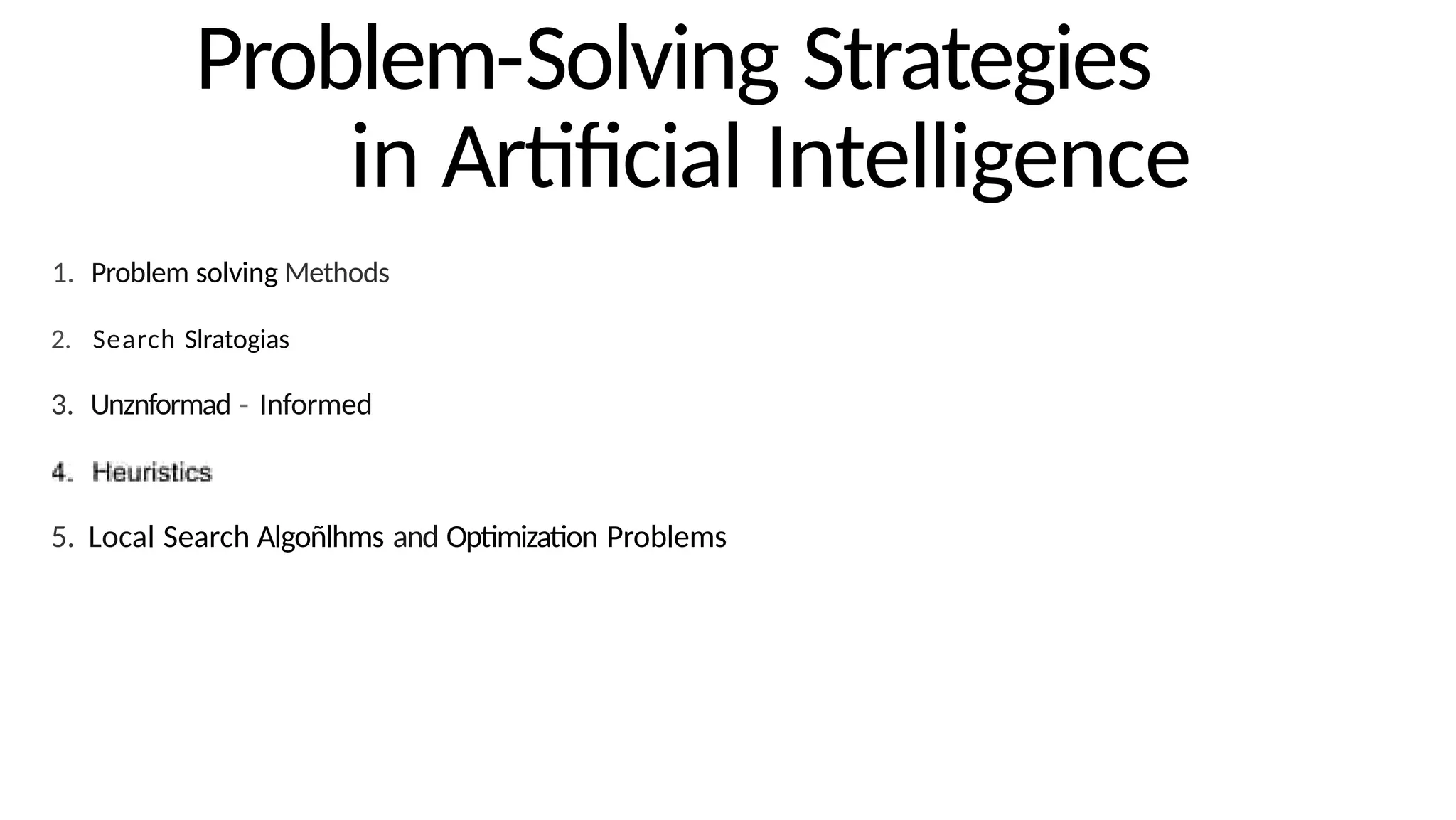 Problem-Solving Strategies in Artificial Intelligence

1. Problem solving Methods

2. Search Slratogias

3. Unznformad - Informed

4. Heuristics

5. Local Search Algoñlhms and Optimization Problems